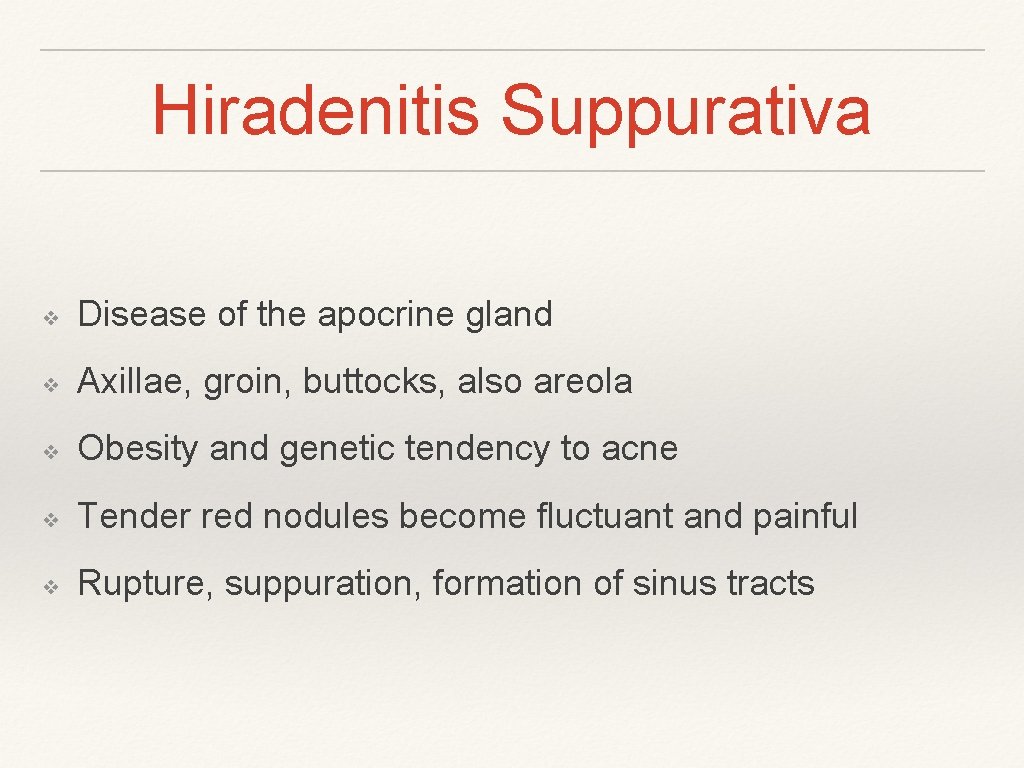 Hiradenitis Suppurativa

❖ Disease of the apocrine gland

❖ Axillae, groin, buttocks, also areola

❖ Obesity and genetic tendency to acne

❖ Tender red nodules become fluctuant and painful

❖ Rupture, suppuration, formation of sinus tracts